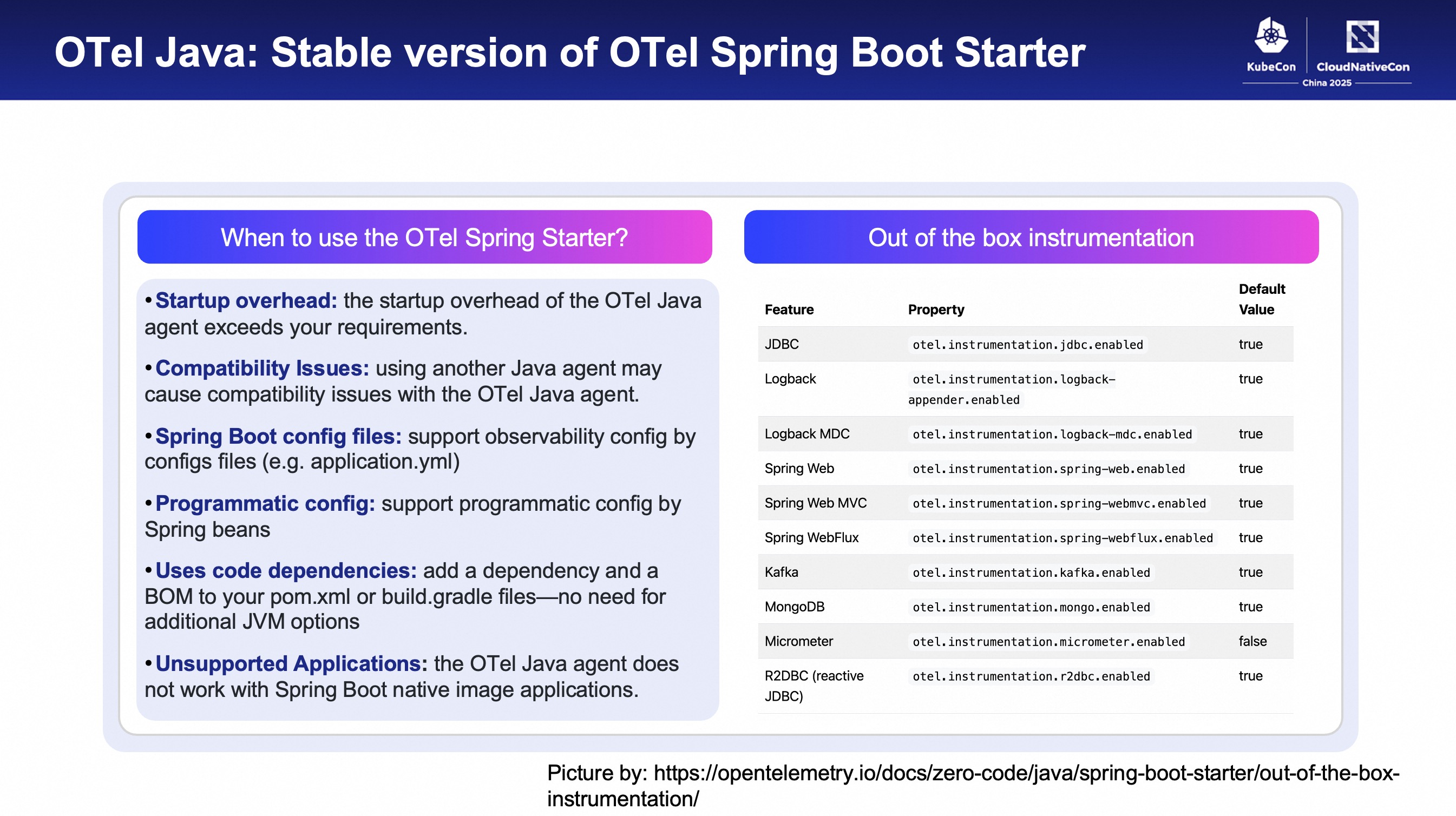 OTel Java: Stable version of OTel Spring Boot Starter

KubeCon CloudNativeCon China 2025

When to use the OTel Spring Starter?

• Startup overhead: the startup overhead of the OTel Java agent exceeds your requirements.

• Compatibility Issues: using another Java agent may cause compatibility issues with the OTel Java agent.

• Spring Boot config files: support observability config by configs files (e.g. application.yml)

• Programmatic config: support programmatic config by Spring beans

• Uses code dependencies: add a dependency and a BOM to your pom.xml or build.gradle files—no need for additional JVM options

• Unsupported Applications: the OTel Java agent does not work with Spring Boot native image applications.

Out of the box instrumentation

| Feature | Property | Default Value |
|---|---|---|
| JDBC | otel.instrumentation.jdbc.enabled | true |
| Logback | otel.instrumentation.logback-appender.enabled | true |
| Logback MDC | otel.instrumentation.logback-mdc.enabled | true |
| Spring Web | otel.instrumentation.spring-web.enabled | true |
| Spring Web MVC | otel.instrumentation.spring-webmvc.enabled | true |
| Spring WebFlux | otel.instrumentation.spring-webflux.enabled | true |
| Kafka | otel.instrumentation.kafka.enabled | true |
| MongoDB | otel.instrumentation.mongo.enabled | true |
| Micrometer | otel.instrumentation.micrometer.enabled | false |
| R2DBC (reactive JDBC) | otel.instrumentation.r2dbc.enabled | true |

Picture by: https://opentelemetry.io/docs/zero-code/java/spring-boot-starter/out-of-the-box-instrumentation/